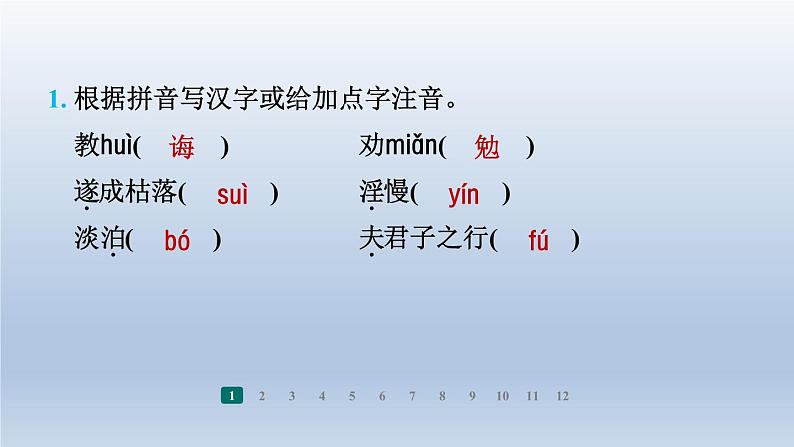 1. 根据拼音写汉字或给加点字注音。

教huì( 诲 )　　劝miǎn( 勉 )

遂成枯落( suì )　　淫慢( yín )

淡泊( bó )　　夫君子之行( fú )

1 2 3 4 5 6 7 8 9 10 11 12